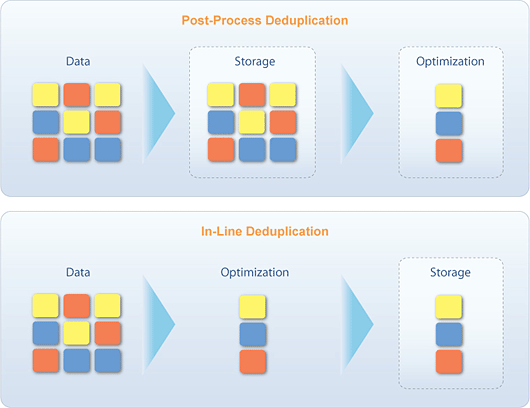 Post-Process Deduplication

Data

Storage

Optimization

In-Line Deduplication

Data

Optimization

Storage